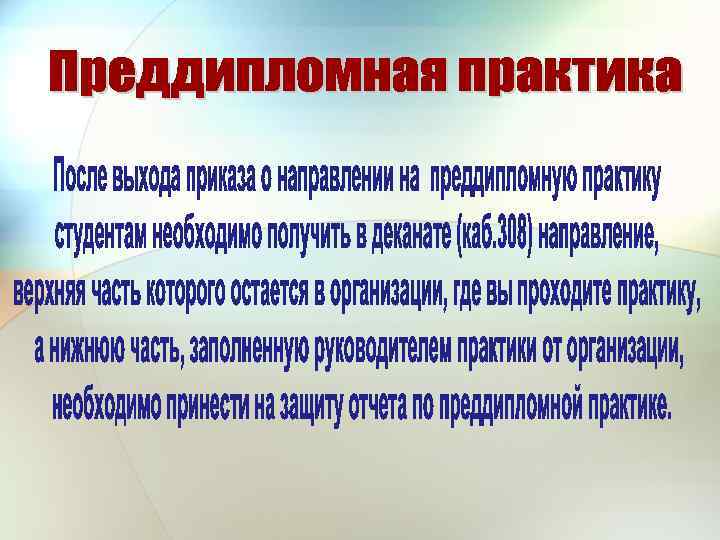 Преддипломная практика

После выхода приказа о направлении на преддипломную практику студентам необходимо получить в деканате (каб.308) направление, верхняя часть которого остается в организации, где вы проходите практику, а нижнюю часть, заполненную руководителем практики от организации, необходимо принести на защиту отчета по преддипломной практике.